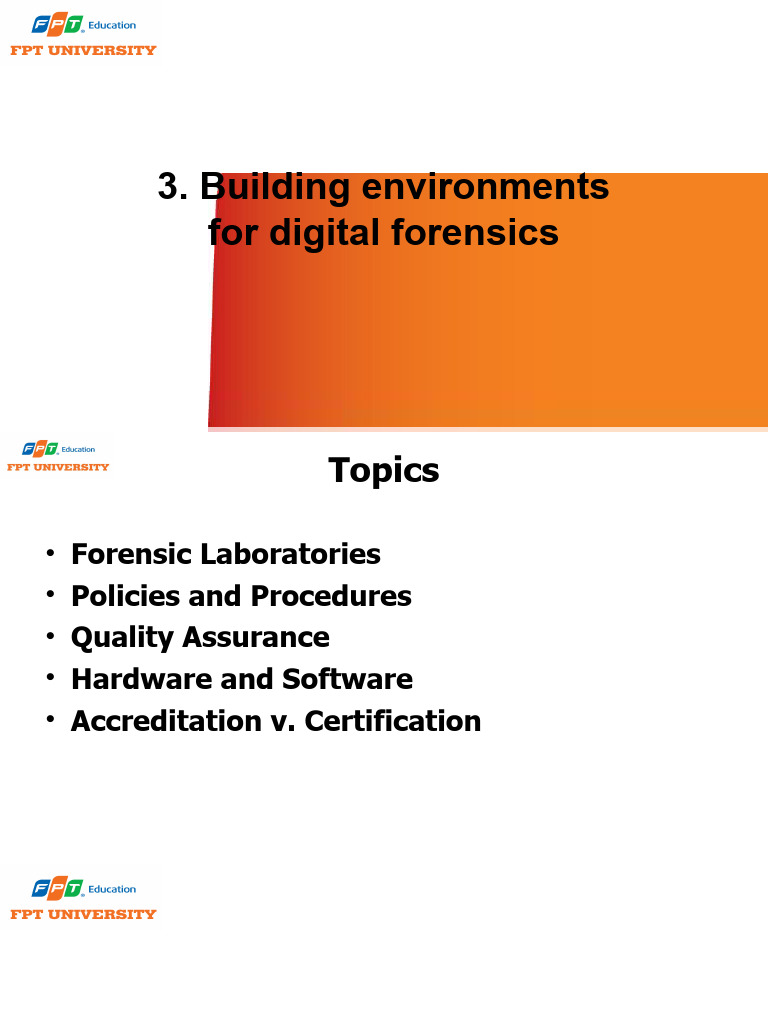 FPT Education
FPT UNIVERSITY

3. Building environments for digital forensics

FPT Education
FPT UNIVERSITY

Topics

• Forensic Laboratories
• Policies and Procedures
• Quality Assurance
• Hardware and Software
• Accreditation v. Certification

FPT Education
FPT UNIVERSITY